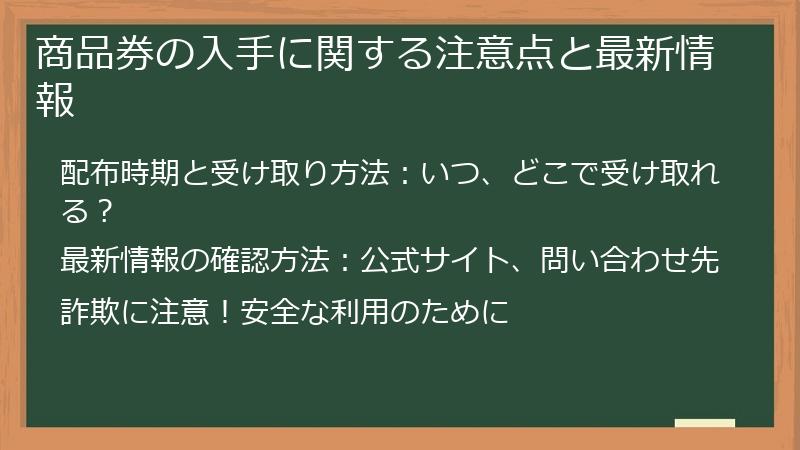 商品券の入手に関する注意点と最新情報

配布時期と受け取り方法：いつ、どこで受け取れる？

最新情報の確認方法：公式サイト、問い合わせ先

詐欺に注意！安全な利用のために